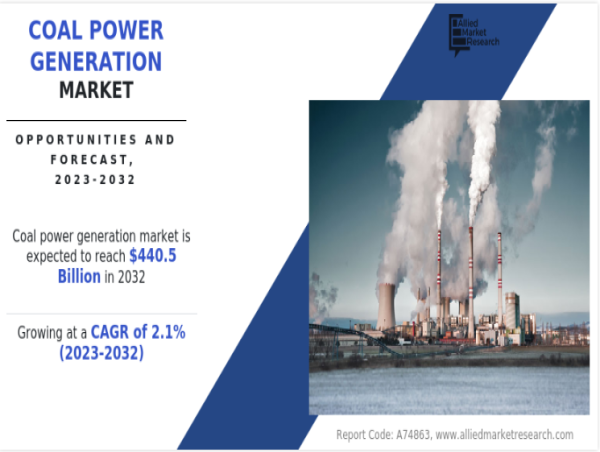 COAL POWER GENERATION MARKET

OPPORTUNITIES AND FORECAST, 2023-2032

Coal power generation market is expected to reach $440.5 Billion in 2032

Growing at a CAGR of 2.1% (2023-2032)

Allied Market Research

Report Code: A74863, www.alliedmarketresearch.com